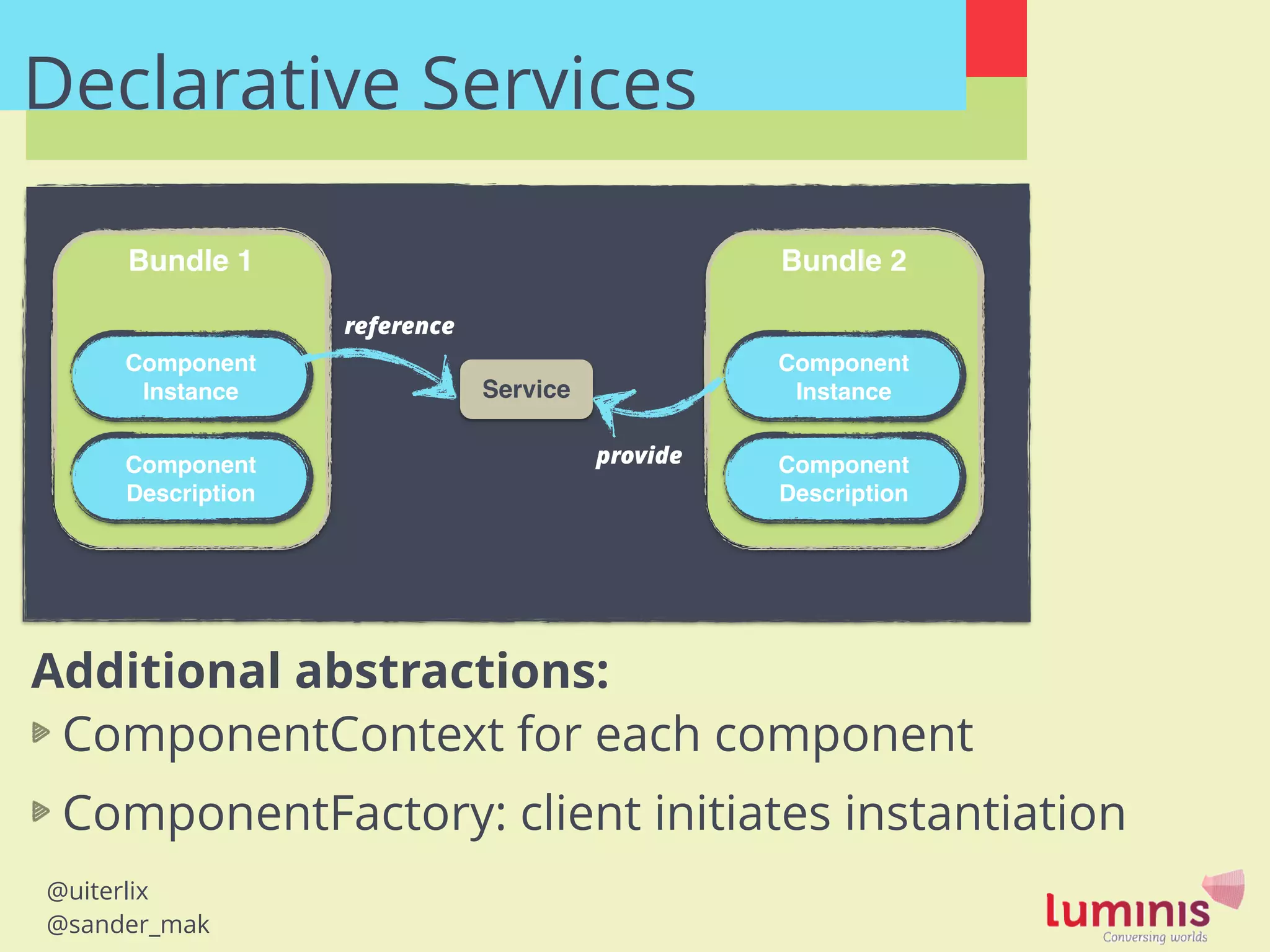 Declarative Services

Bundle 1

Component Instance

Component Description

reference

Service

provide

Bundle 2

Component Instance

Component Description

Additional abstractions:

ComponentContext for each component

ComponentFactory: client initiates instantiation

@uiterlix
@sander_mak

luminis
Conversing worlds